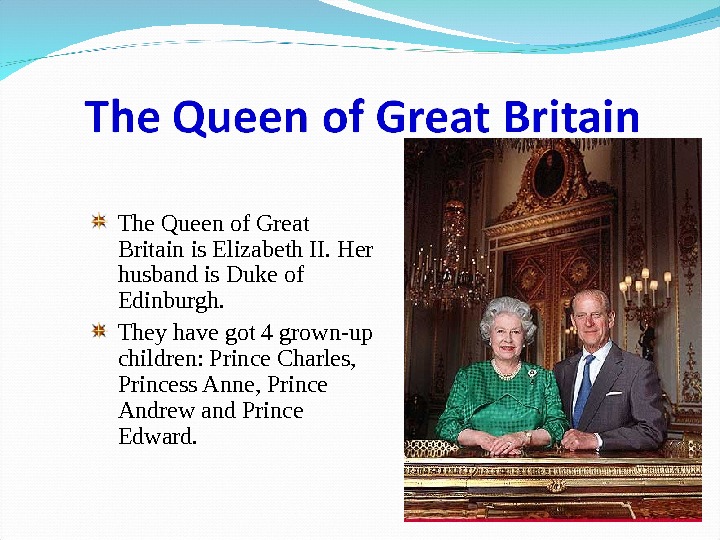 The Queen of Great Britain

The Queen of Great Britain is Elizabeth II. Her husband is Duke of Edinburgh.

They have got 4 grown-up children: Prince Charles, Princess Anne, Prince Andrew and Prince Edward.